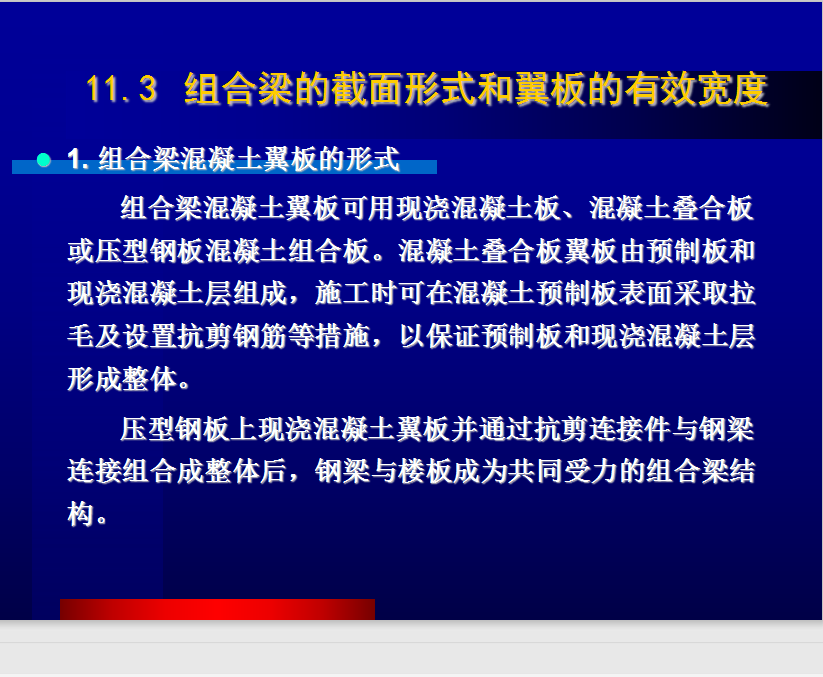 11.3 组合梁的截面形式和翼板的有效宽度

1. 组合梁混凝土翼板的形式

组合梁混凝土翼板可用现浇混凝土板、混凝土叠合板或压型钢板混凝土组合板。混凝土叠合板翼板由预制板和现浇混凝土层组成，施工时可在混凝土预制板表面采取拉毛及设置抗剪钢筋等措施，以保证预制板和现浇混凝土层形成整体。

压型钢板上现浇混凝土翼板并通过抗剪连接件与钢梁连接组合成整体后，钢梁与楼板成为共同受力的组合梁结构。